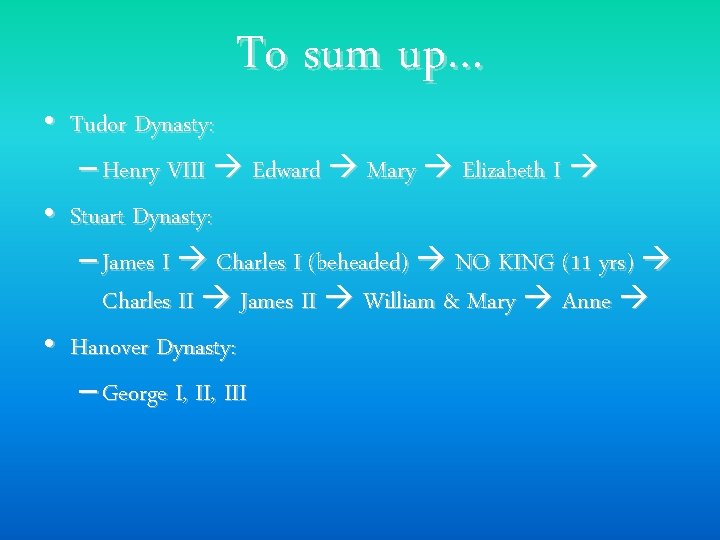 To sum up…

• Tudor Dynasty:
 – Henry VIII → Edward → Mary → Elizabeth I →
• Stuart Dynasty:
 – James I → Charles I (beheaded) → NO KING (11 yrs) → Charles II → James II → William & Mary → Anne →
• Hanover Dynasty:
 – George I, II, III